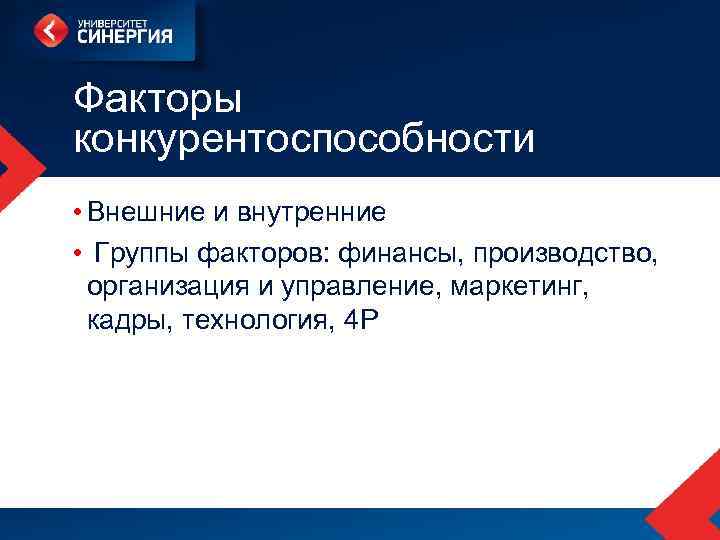 УНИВЕРСИТЕТ СИНЕРГИЯ

Факторы конкурентоспособности

• Внешние и внутренние
• Группы факторов: финансы, производство, организация и управление, маркетинг, кадры, технология, 4P